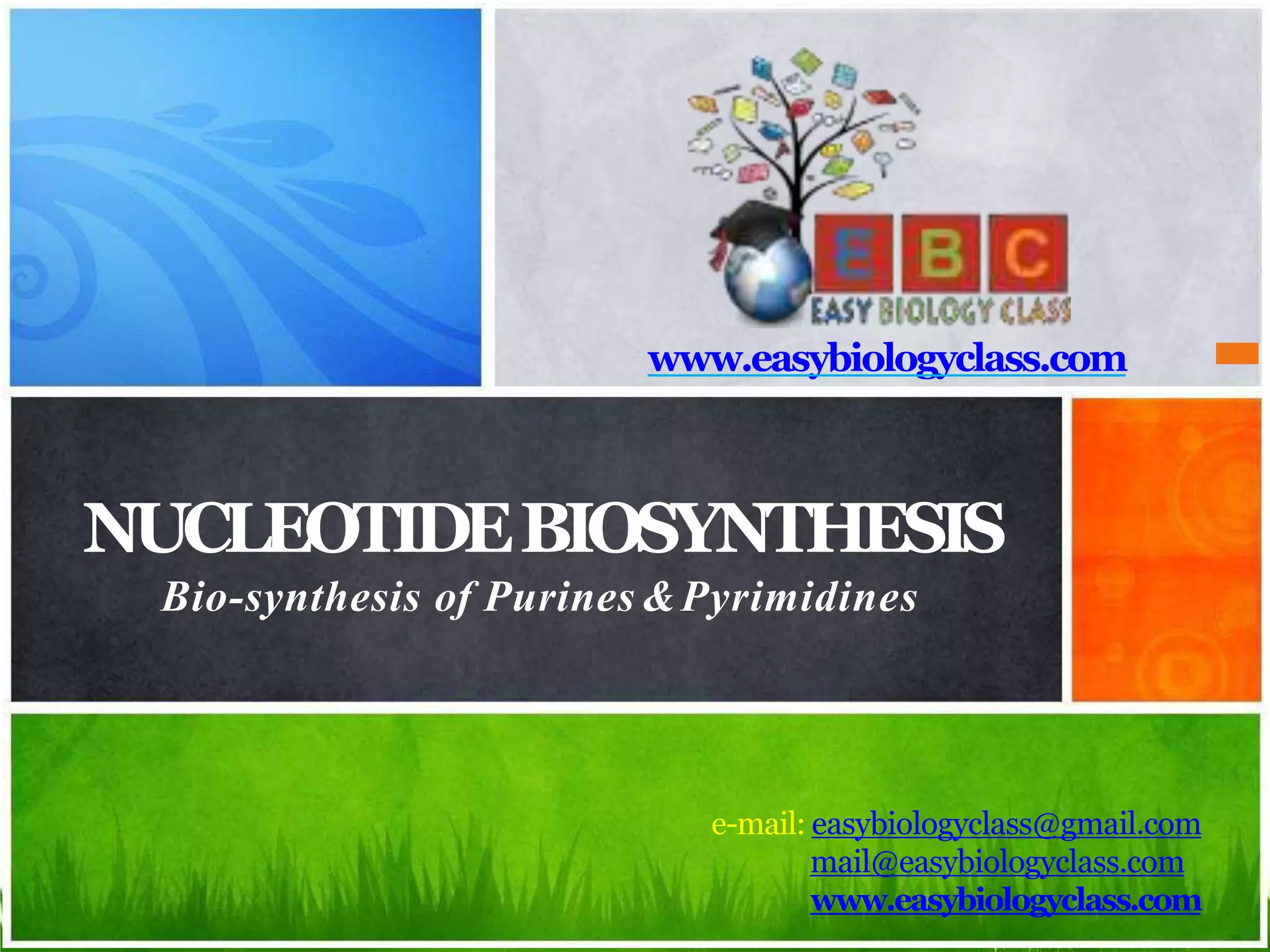 EBC
EASY BIOLOGY CLASS

www.easybiologyclass.com

NUCLEOTIDE BIOSYNTHESIS

Bio-synthesis of Purines & Pyrimidines

e-mail: easybiologyclass@gmail.com
mail@easybiologyclass.com
www.easybiologyclass.com